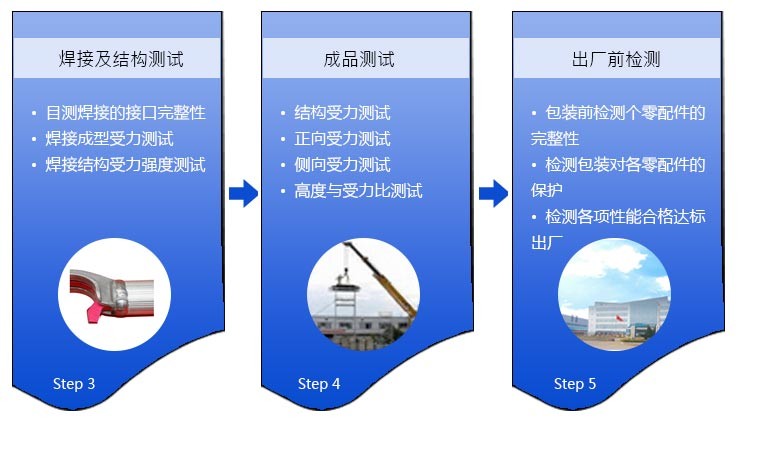 焊接及结构测试

• 目测焊接的接口完整性
• 焊接成型受力测试
• 焊接结构受力强度测试

Step 3

成品测试

• 结构受力测试
• 正向受力测试
• 侧向受力测试
• 高度与受力比测试

Step 4

出厂前检测

• 包装前检测个零配件的完整性
• 检测包装对各零配件的保护
• 检测各项性能合格达标出厂

Step 5